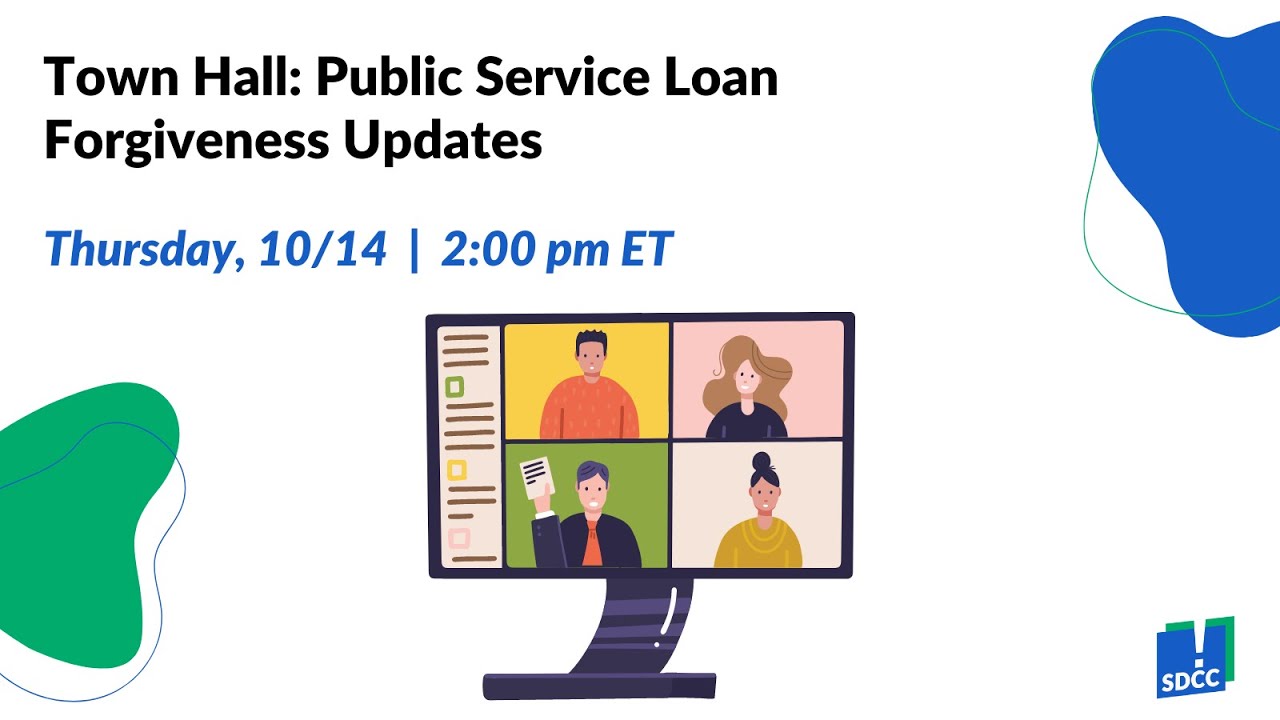 Town Hall: Public Service Loan Forgiveness Updates

Thursday, 10/14 | 2:00 pm ET

SDCC